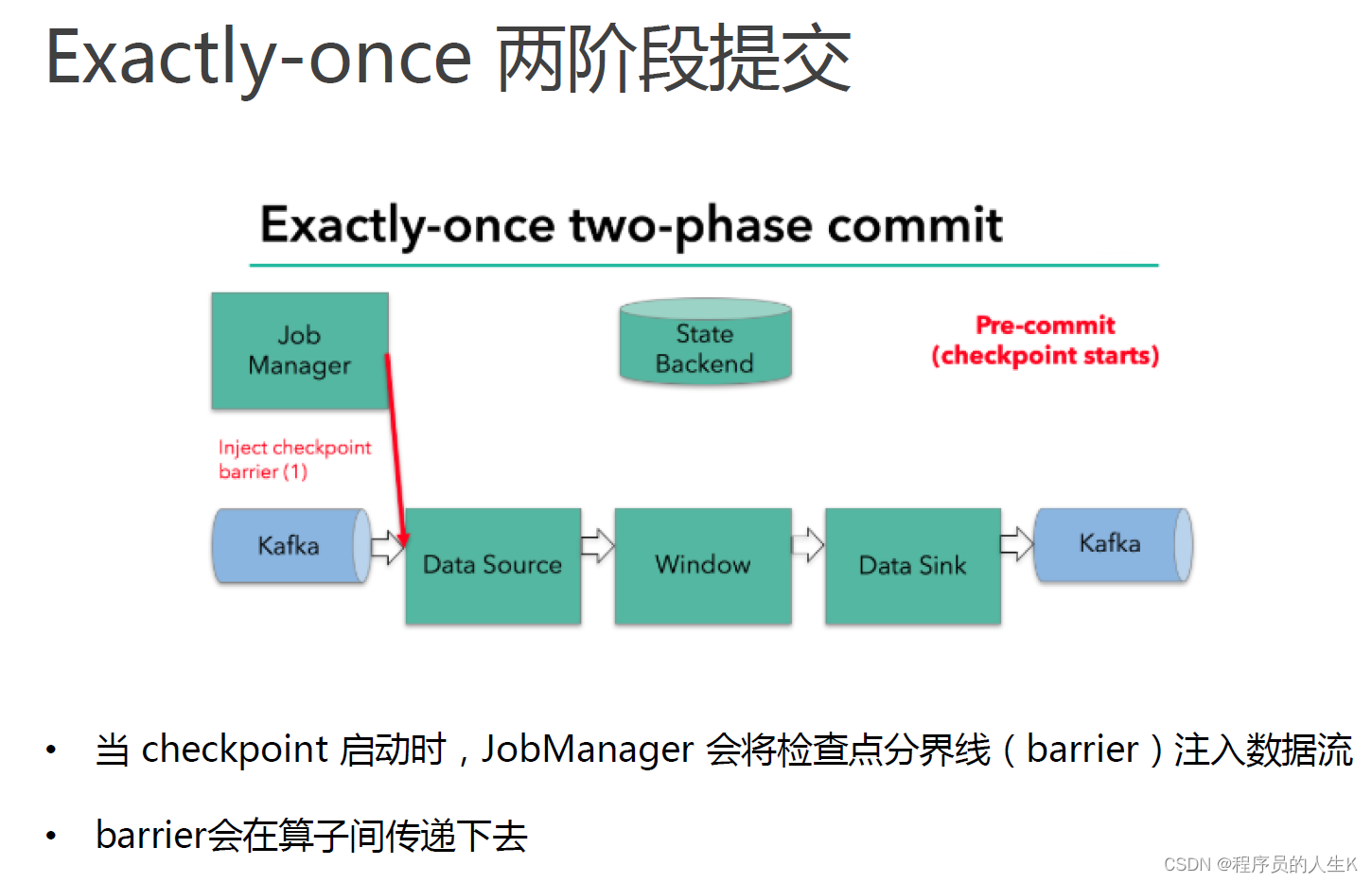 Exactly-once 两阶段提交

Exactly-once two-phase commit

Job Manager

State Backend

Pre-commit (checkpoint starts)

Inject checkpoint barrier (1)

Kafka

Data Source

Window

Data Sink

Kafka

• 当 checkpoint 启动时，JobManager 会将检查点分界线（barrier）注入数据流

• barrier会在算子间传递下去

CSDN @程序员的人生K